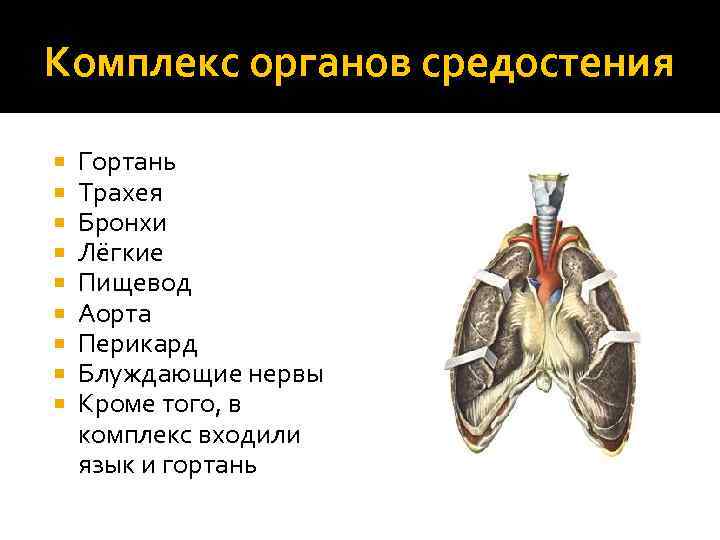 Комплекс органов средостения

- Гортань
- Трахея
- Бронхи
- Лёгкие
- Пищевод
- Аорта
- Перикард
- Блуждающие нервы
- Кроме того, в комплекс входили язык и гортань